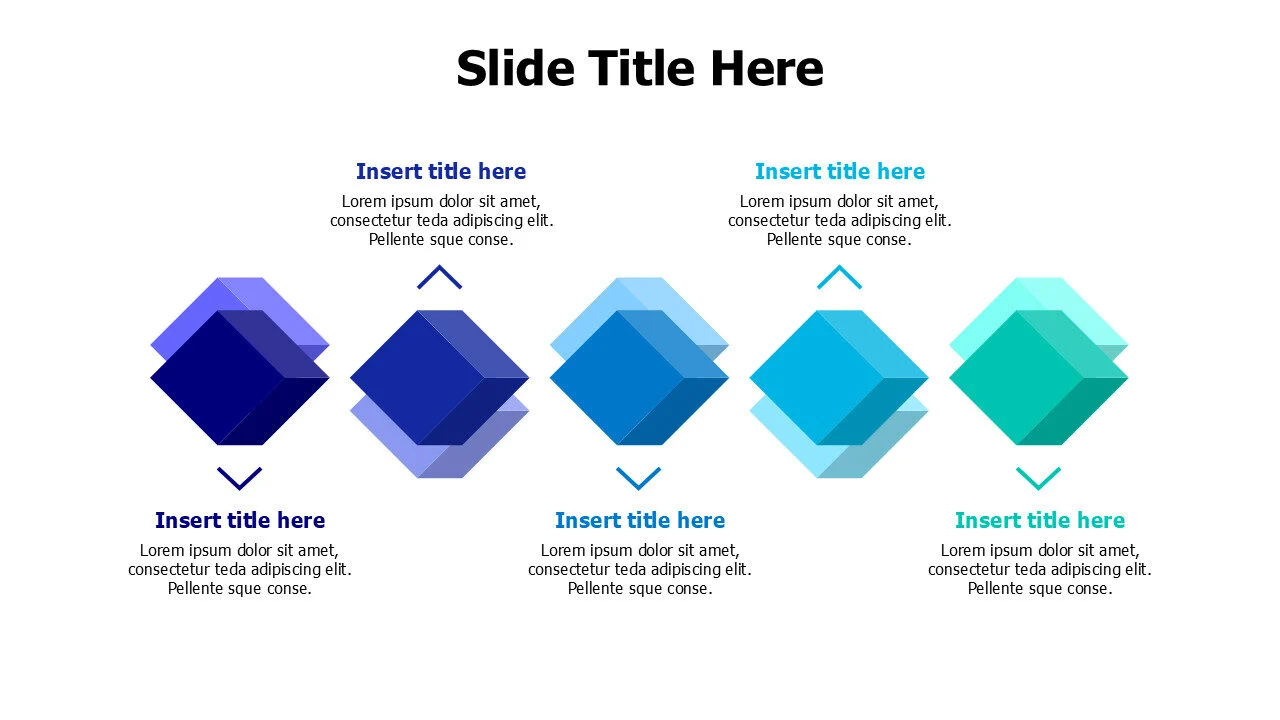 Slide Title Here

Insert title here
Lorem ipsum dolor sit amet, consectetur teda adipiscing elit. Pellente sque conse.

Insert title here
Lorem ipsum dolor sit amet, consectetur teda adipiscing elit. Pellente sque conse.

Insert title here
Lorem ipsum dolor sit amet, consectetur teda adipiscing elit. Pellente sque conse.

Insert title here
Lorem ipsum dolor sit amet, consectetur teda adipiscing elit. Pellente sque conse.

Insert title here
Lorem ipsum dolor sit amet, consectetur teda adipiscing elit. Pellente sque conse.